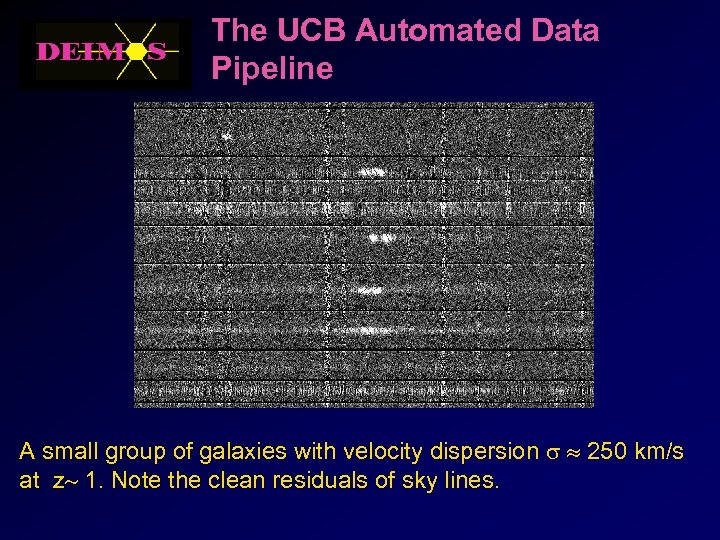 DEIMOS

The UCB Automated Data Pipeline

A small group of galaxies with velocity dispersion $\sigma \approx 250$ km/s at $z \sim 1$. Note the clean residuals of sky lines.